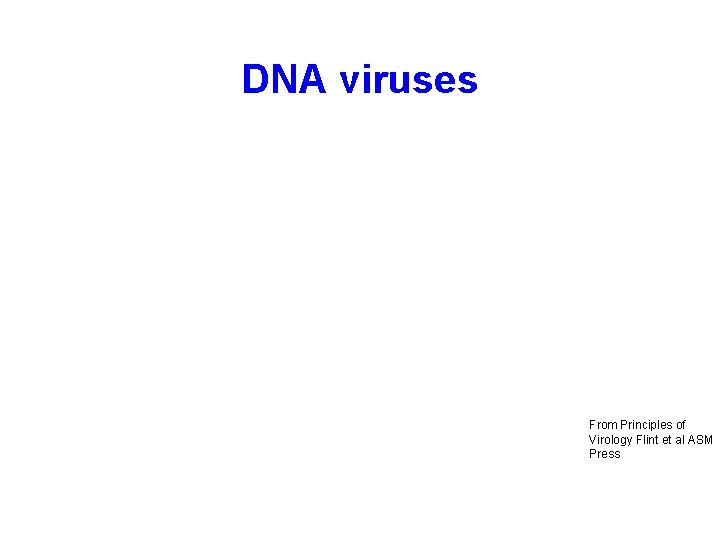 DNA viruses

From Principles of Virology Flint et al ASM Press